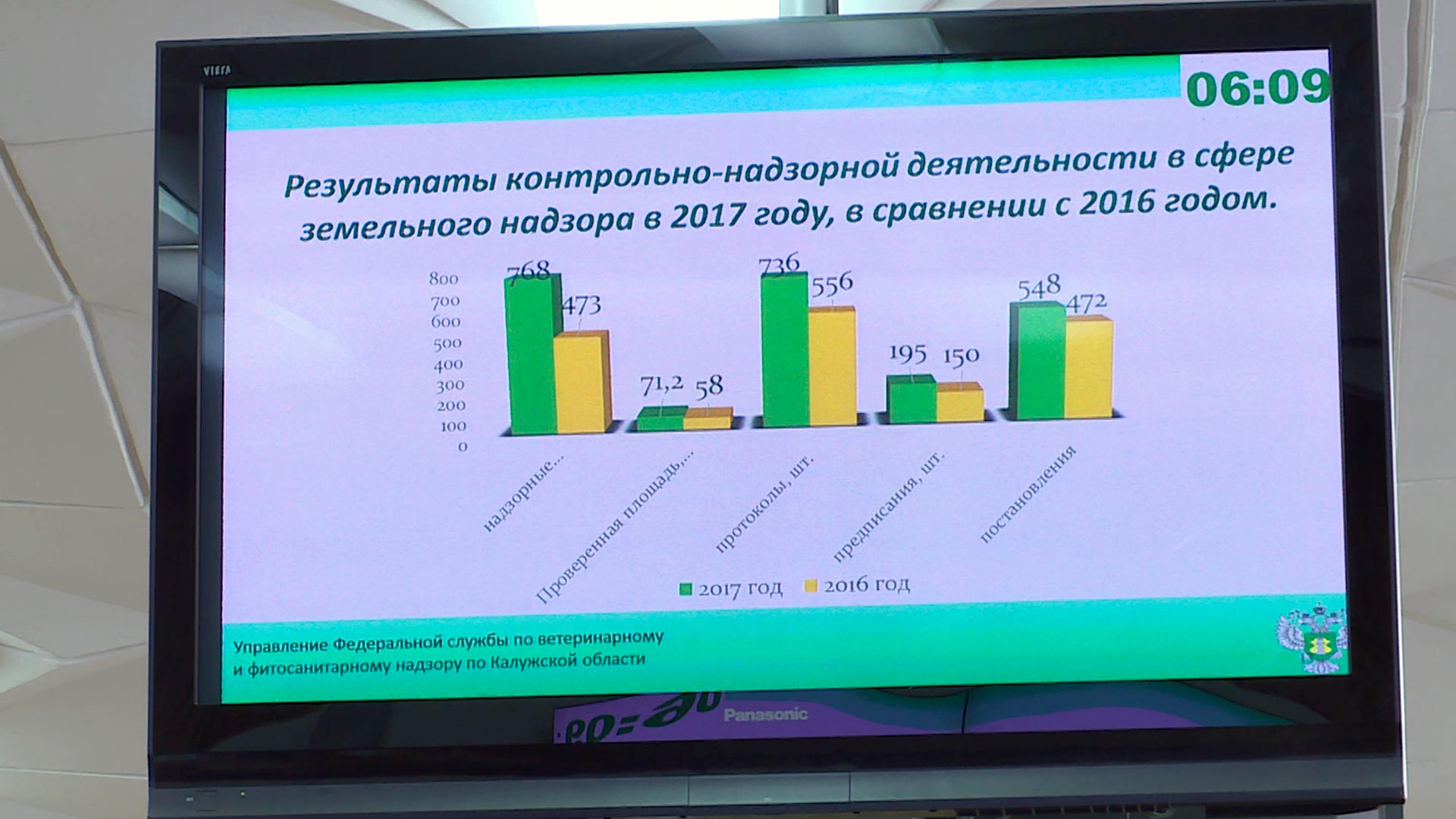 VIERA

06:09

Результаты контрольно-надзорной деятельности в сфере земельного надзора в 2017 году, в сравнении с 2016 годом.

800
700
600
500
400
300
200
100
0

768
473
71,2
58
736
556
195
150
548
472

надзорные...
Проверенная площадь,...
протоколы, шт.
предписания, шт.
постановления

2017 год
2016 год

Управление Федеральной службы по ветеринарному и фитосанитарному надзору по Калужской области

Panasonic